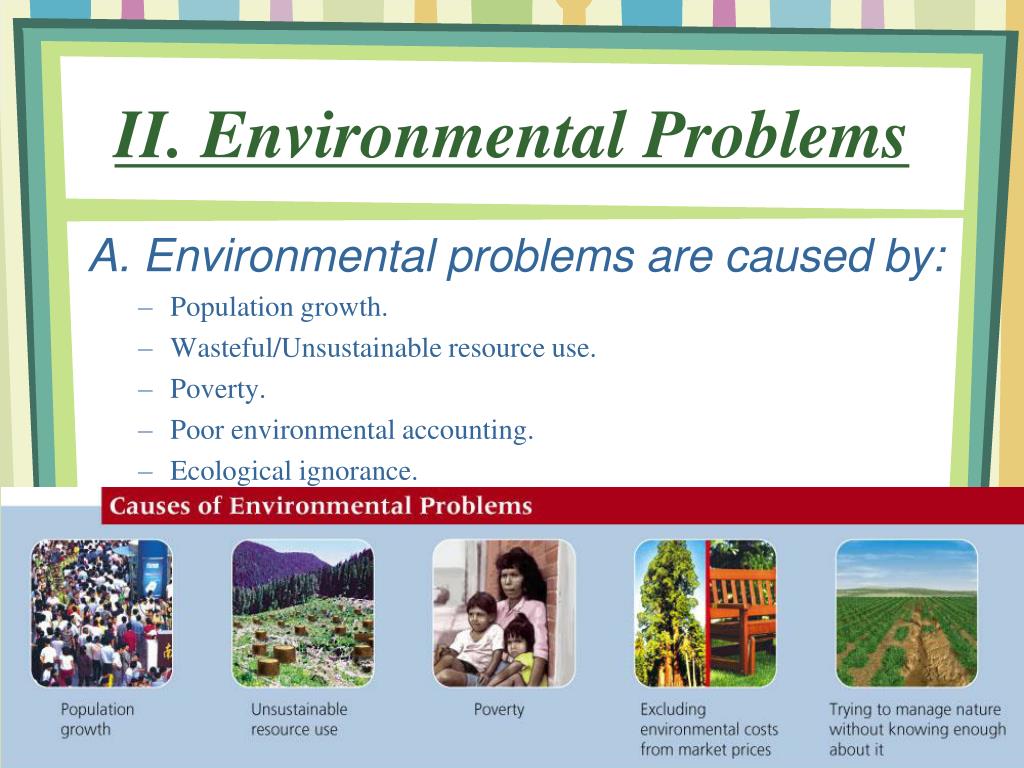 II. Environmental Problems

A. Environmental problems are caused by:

– Population growth.
– Wasteful/Unsustainable resource use.
– Poverty.
– Poor environmental accounting.
– Ecological ignorance.

Causes of Environmental Problems

Population growth

Unsustainable resource use

Poverty

Excluding environmental costs from market prices

Trying to manage nature without knowing enough about it